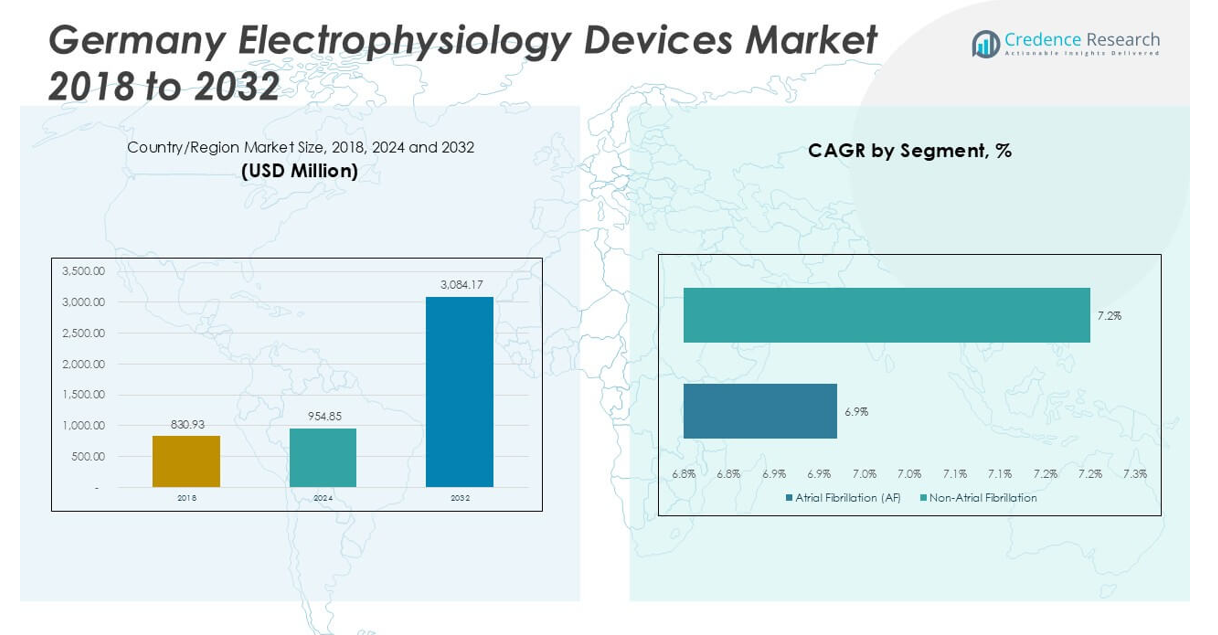 Germany Electrophysiology Devices Market 2018 to 2032

Credence Research
Actionable Insights Delivered

Country/Region Market Size, 2018, 2024 and 2032
(USD Million)

3,500.00
3,000.00
2,500.00
2,000.00
1,500.00
1,000.00
500.00
-

830.93
954.85
3,084.17

2018
2024
2032

CAGR by Segment, %

7.2%
6.9%

6.8% 6.8% 6.9% 6.9% 7.0% 7.0% 7.1% 7.1% 7.2% 7.2% 7.3%

Atrial Fibrillation (AF) Non-Atrial Fibrillation